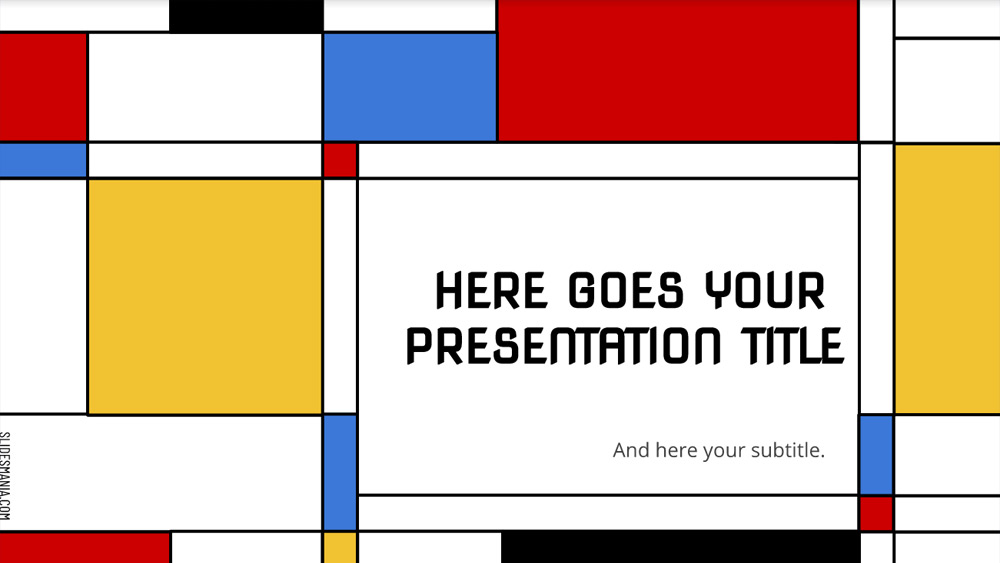 HERE GOES YOUR PRESENTATION TITLE

And here your subtitle.

SLIDESMANIA.COM